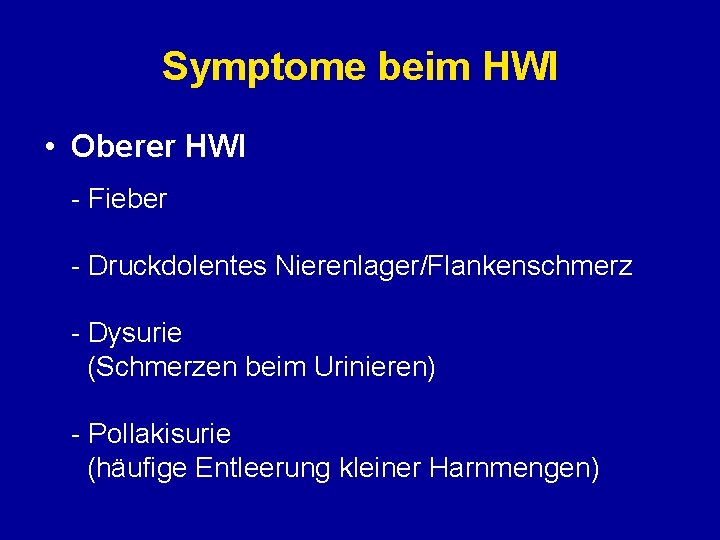 Symptome beim HWI

• Oberer HWI

- Fieber

- Druckdolentes Nierenlager/Flankenschmerz

- Dysurie
(Schmerzen beim Urinieren)

- Pollakisurie
(häufige Entleerung kleiner Harnmengen)